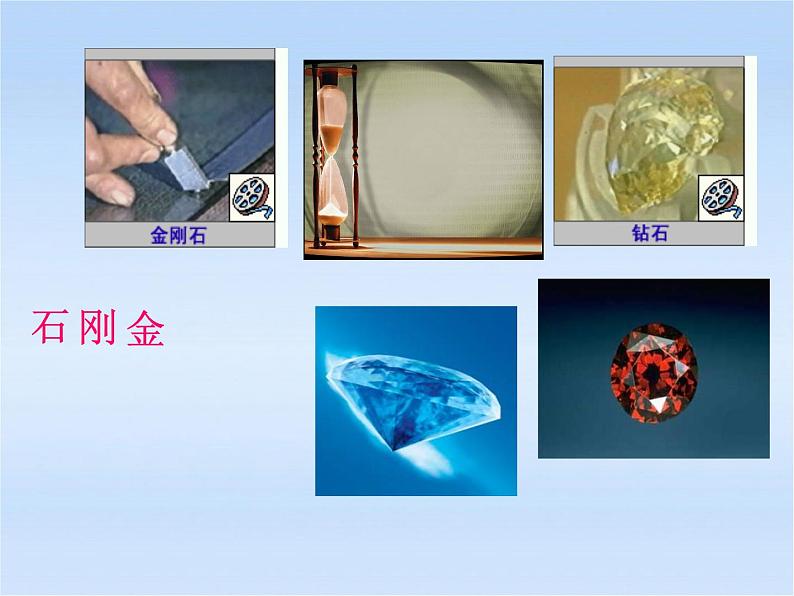 金刚石

钻石

石刚金